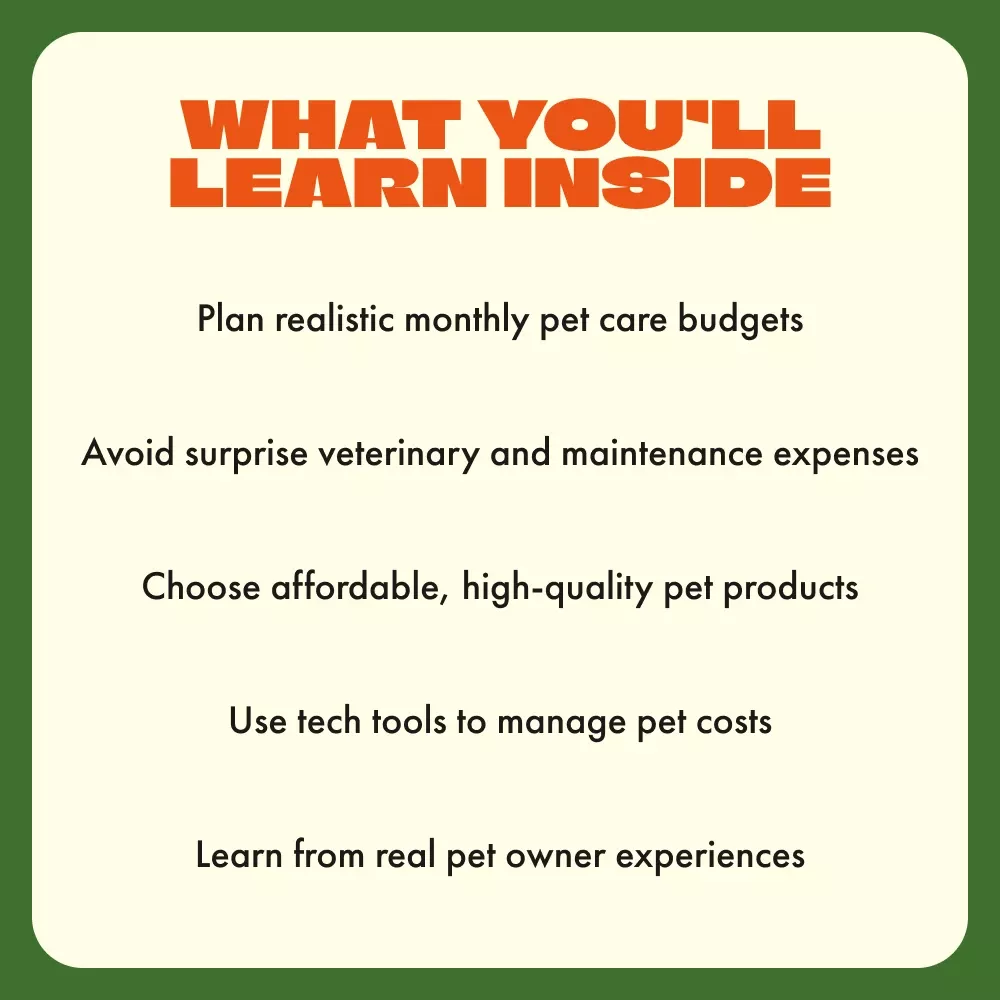 WHAT YOU'LL LEARN INSIDE

Plan realistic monthly pet care budgets

Avoid surprise veterinary and maintenance expenses

Choose affordable, high-quality pet products

Use tech tools to manage pet costs

Learn from real pet owner experiences